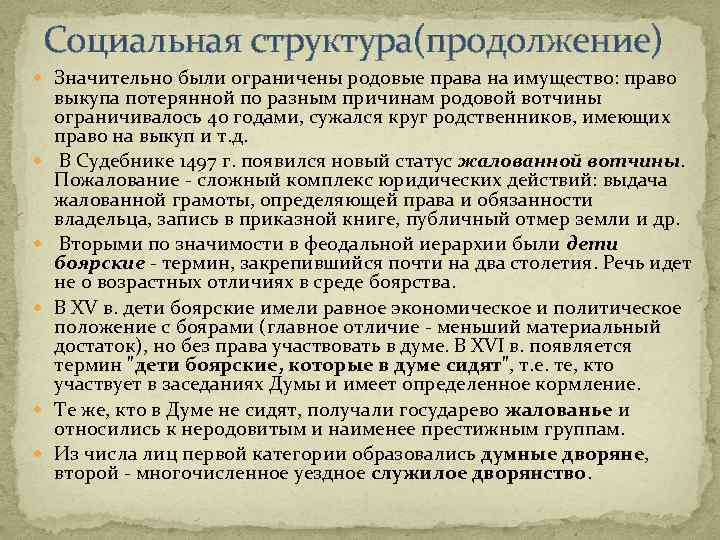 Социальная структура(продолжение)

Значительно были ограничены родовые права на имущество: право выкупа потерянной по разным причинам родовой вотчины ограничивалось 40 годами, сужался круг родственников, имеющих право на выкуп и т.д.

В Судебнике 1497 г. появился новый статус жалованной вотчины. Пожалование - сложный комплекс юридических действий: выдача жалованной грамоты, определяющей права и обязанности владельца, запись в приказной книге, публичный отмер земли и др.

Вторыми по значимости в феодальной иерархии были дети боярские - термин, закрепившийся почти на два столетия. Речь идет не о возрастных отличиях в среде боярства.

В XV в. дети боярские имели равное экономическое и политическое положение с боярами (главное отличие - меньший материальный достаток), но без права участвовать в думе. В XVI в. появляется термин "дети боярские, которые в думе сидят", т.е. те, кто участвует в заседаниях Думы и имеет определенное кормление.

Те же, кто в Думе не сидят, получали государево жалованье и относились к неродовитым и наименее престижным группам.

Из числа лиц первой категории образовались думные дворяне, второй - многочисленное уездное служилое дворянство.